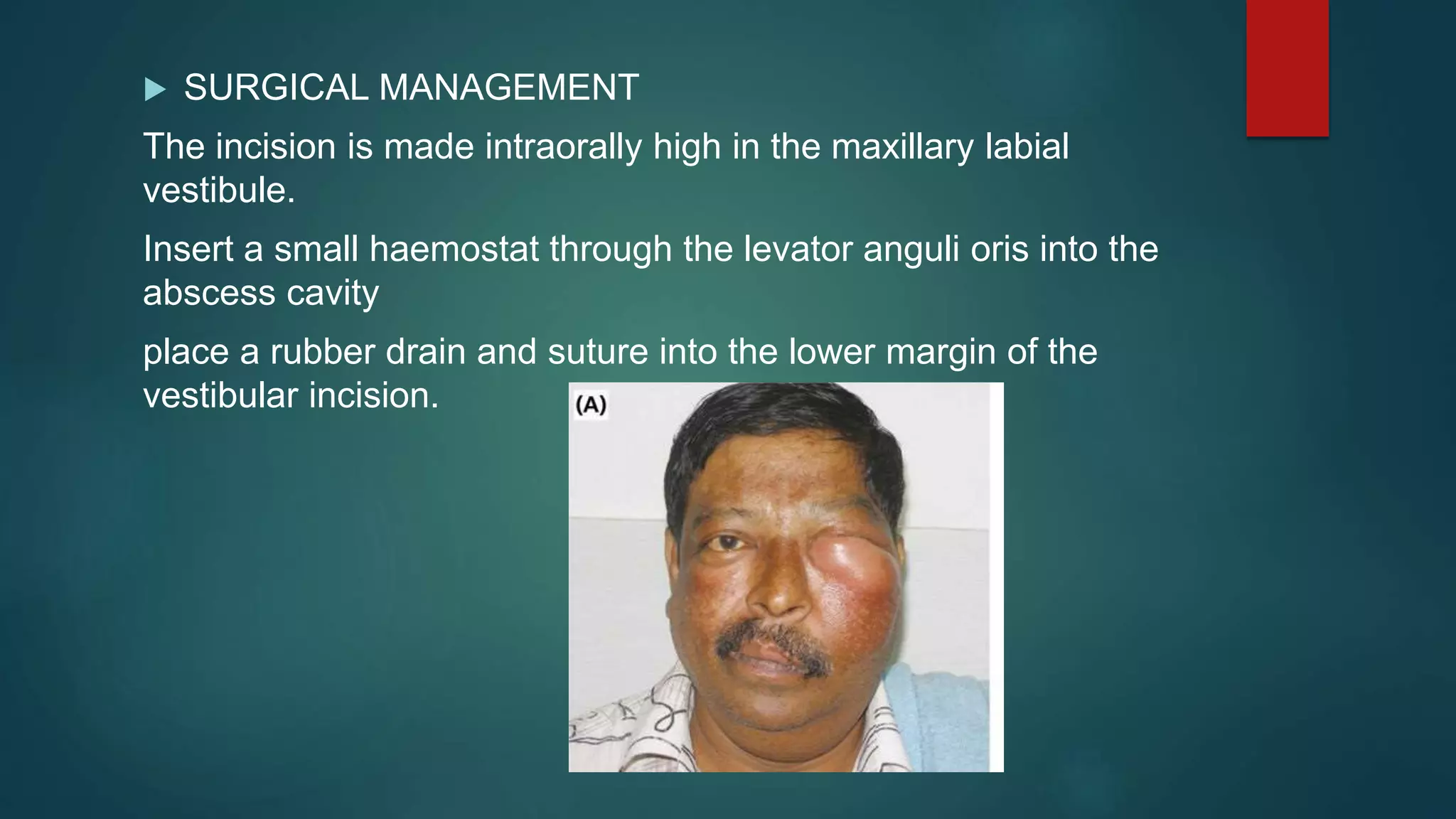 SURGICAL MANAGEMENT

The incision is made intraorally high in the maxillary labial vestibule.

Insert a small haemostat through the levator anguli oris into the abscess cavity

place a rubber drain and suture into the lower margin of the vestibular incision.

(A)